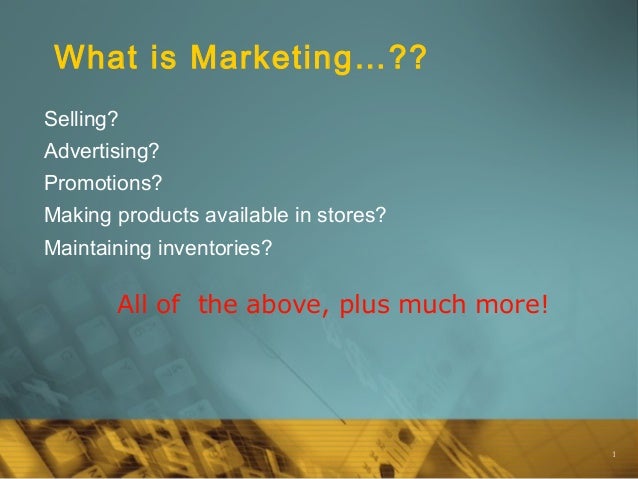 What is Marketing…??

Selling?
Advertising?
Promotions?
Making products available in stores?
Maintaining inventories?

All of the above, plus much more!

1